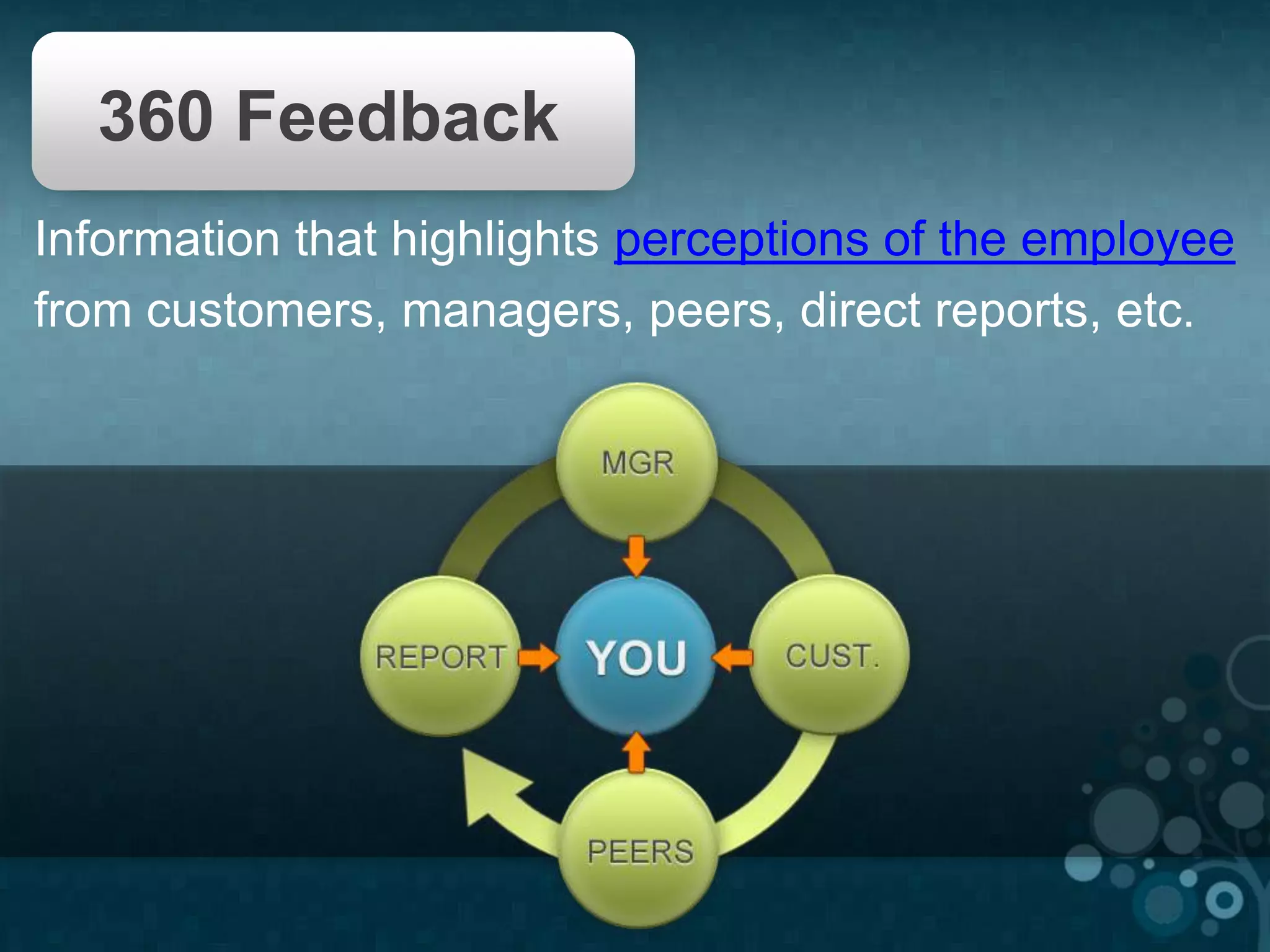 360 Feedback

Information that highlights perceptions of the employee from customers, managers, peers, direct reports, etc.

MGR

REPORT

YOU

CUST.

PEERS